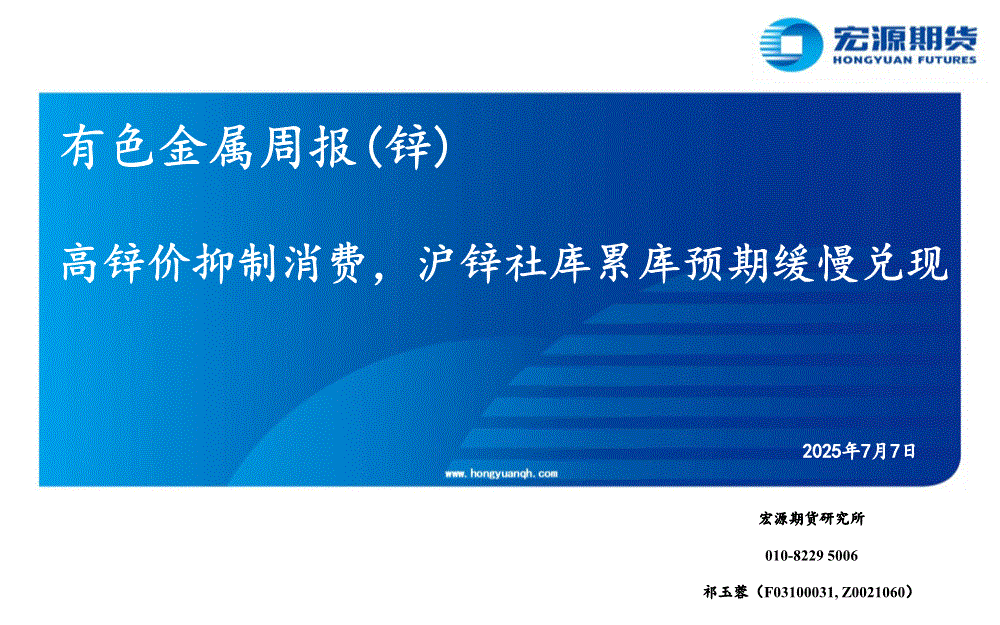 宏源期货
HONGYUAN FUTURES

有色金属周报(锌)

高锌价抑制消费，沪锌社库累库预期缓慢兑现

2025年7月7日

www.hongyuanqh.com

宏源期货研究所

010-8229 5006

祁玉蓉（F03100031, Z0021060）